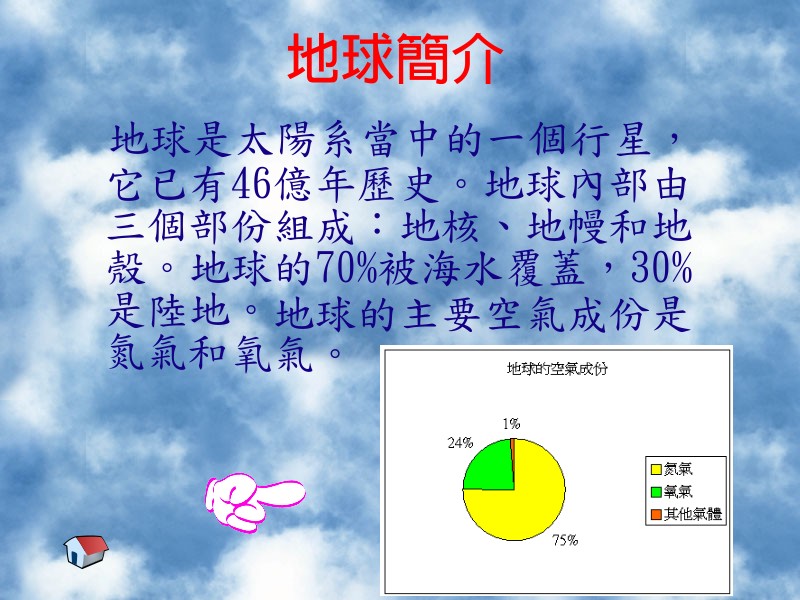 地球簡介

地球是太陽系當中的一個行星，它已有46億年歷史。地球內部由三個部份組成：地核、地幔和地殼。地球的70%被海水覆蓋，30%是陸地。地球的主要空氣成份是氮氣和氧氣。

地球的空氣成份

1%
24%
75%

氮氣
氧氣
其他氣體